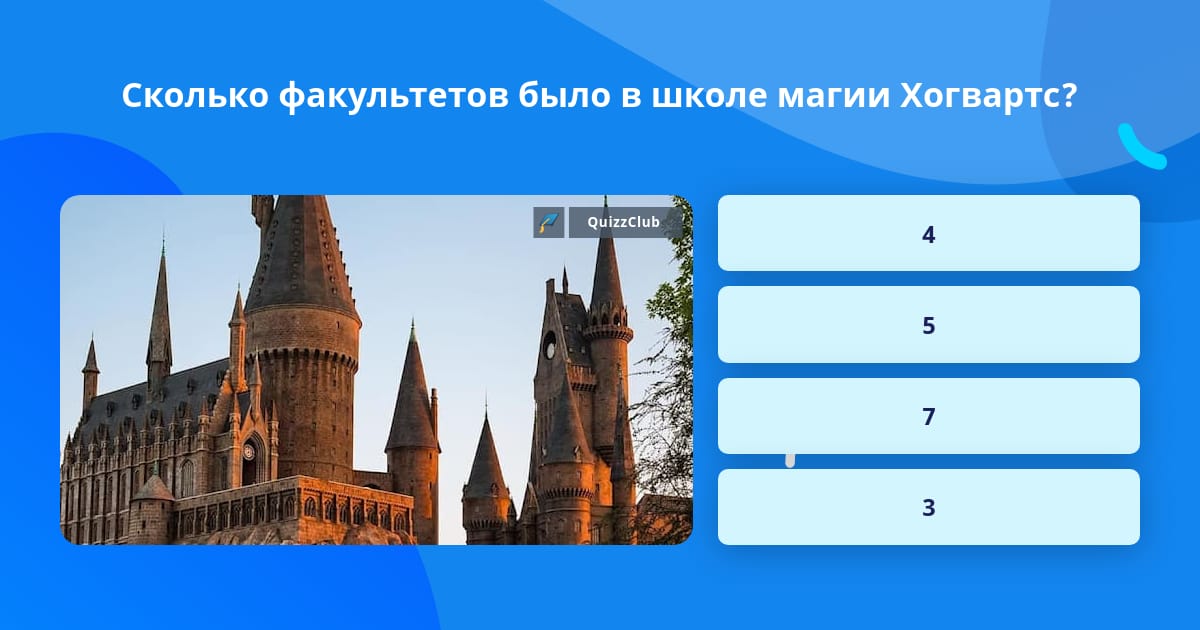 Сколько факультетов было в школе магии Хогвартс?

QuizzClub

4

5

7

3